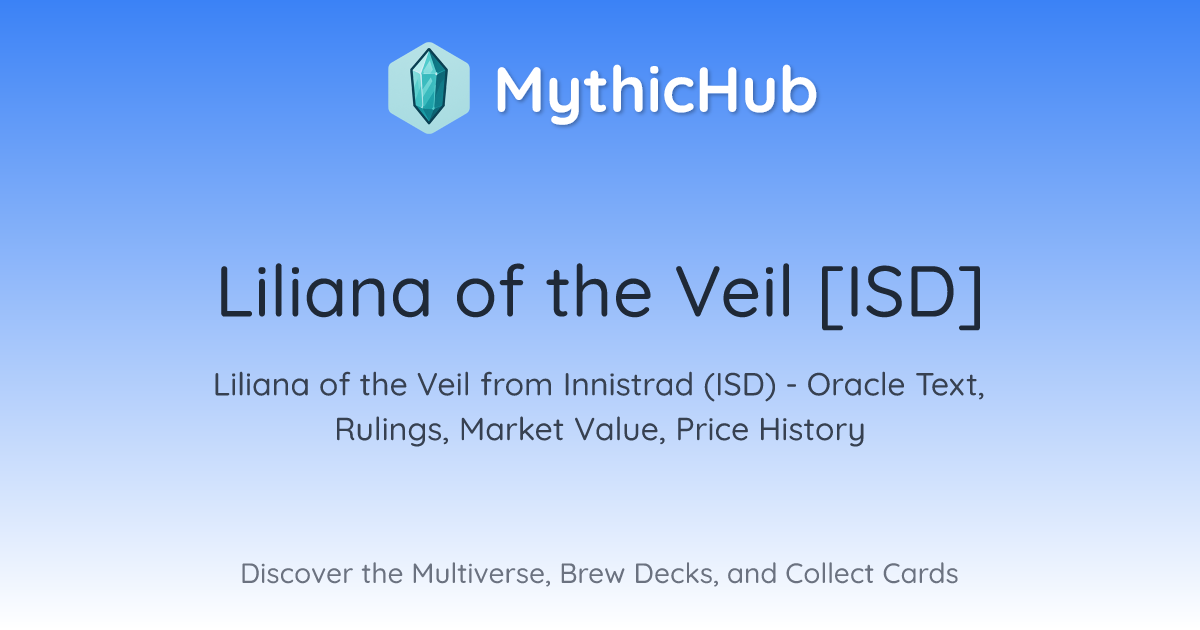 MythicHub

Liliana of the Veil [ISD]

Liliana of the Veil from Innistrad (ISD) - Oracle Text, Rulings, Market Value, Price History

Discover the Multiverse, Brew Decks, and Collect Cards